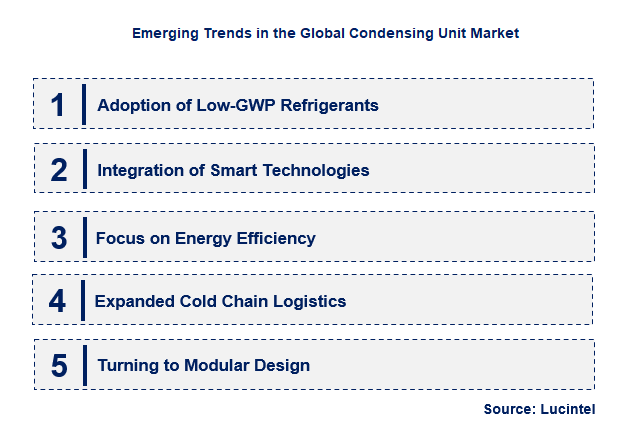 Emerging Trends in the Global Condensing Unit Market

1 Adoption of Low-GWP Refrigerants

2 Integration of Smart Technologies

3 Focus on Energy Efficiency

4 Expanded Cold Chain Logistics

5 Turning to Modular Design

Source: Lucintel